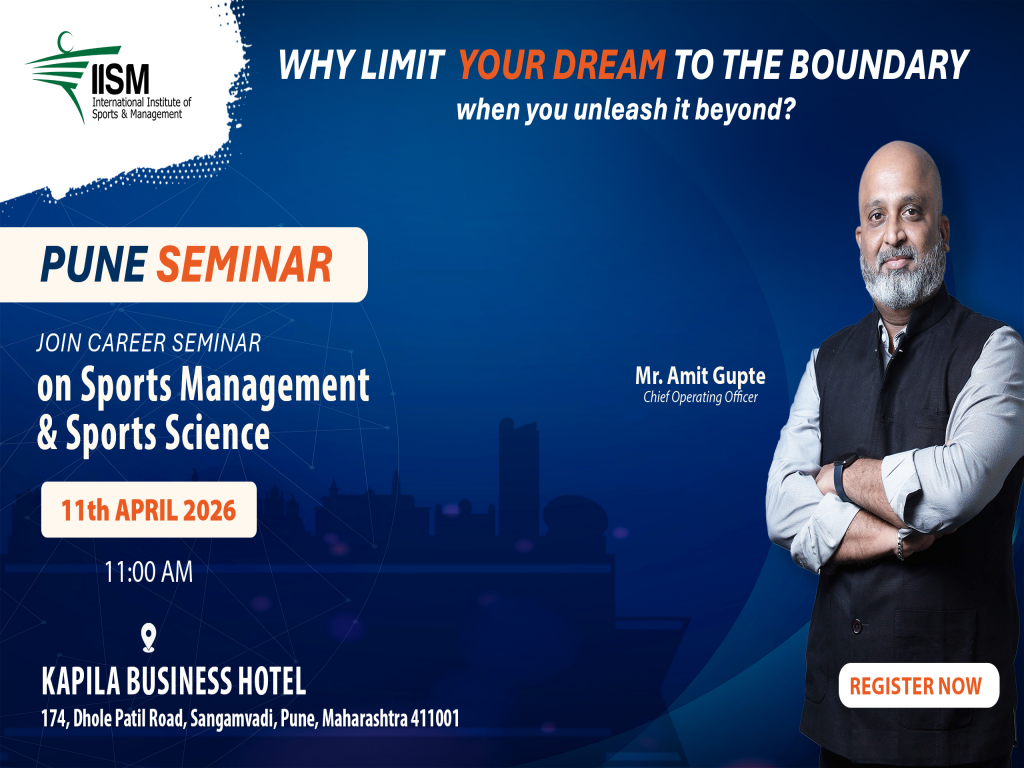 IISM
International Institute of Sports & Management

WHY LIMIT YOUR DREAM TO THE BOUNDARY
when you unleash it beyond?

PUNE SEMINAR

JOIN CAREER SEMINAR
on Sports Management & Sports Science

11th APRIL 2026

11:00 AM

KAPILA BUSINESS HOTEL
174, Dhole Patil Road, Sangamvadi, Pune, Maharashtra 411001

Mr. Amit Gupte
Chief Operating Officer

REGISTER NOW